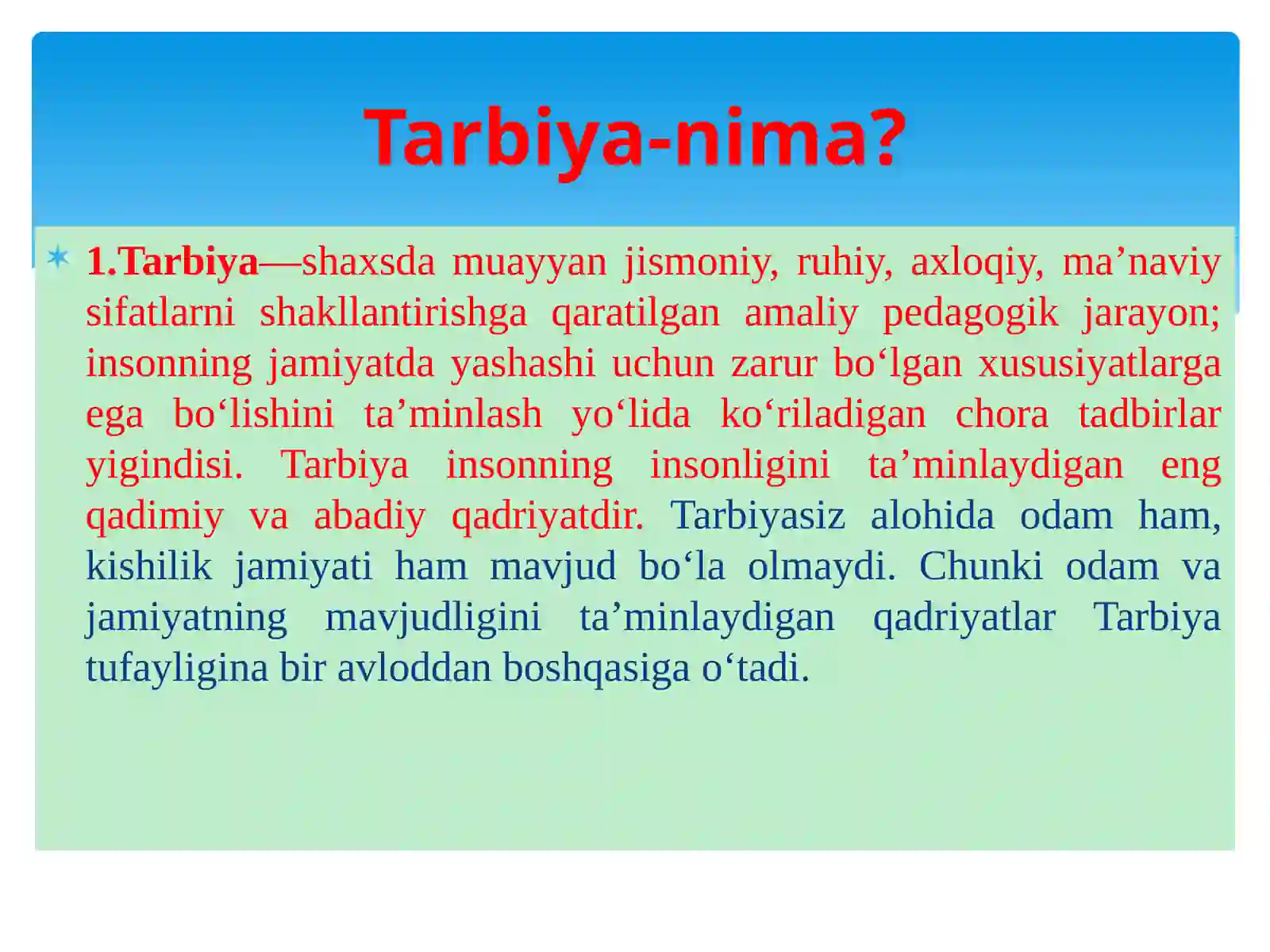 Tarbiya-nima?

1.Tarbiya—shaxsda muayyan jismoniy, ruhiy, axloqiy, ma’naviy sifatlarni shakllantirishga qaratilgan amaliy pedagogik jarayon; insonning jamiyatda yashashi uchun zarur bo‘lgan xususiyatlarga ega bo‘lishini ta’minlash yo‘lida ko‘riladigan chora tadbirlar yigindisi. Tarbiya insonning insonligini ta’minlaydigan eng qadimiy va abadiy qadriyatdir. Tarbiyasiz alohida odam ham, kishilik jamiyati ham mavjud bo‘la olmaydi. Chunki odam va jamiyatning mavjudligini ta’minlaydigan qadriyatlar Tarbiya tufayligina bir avloddan boshqasiga o‘tadi.